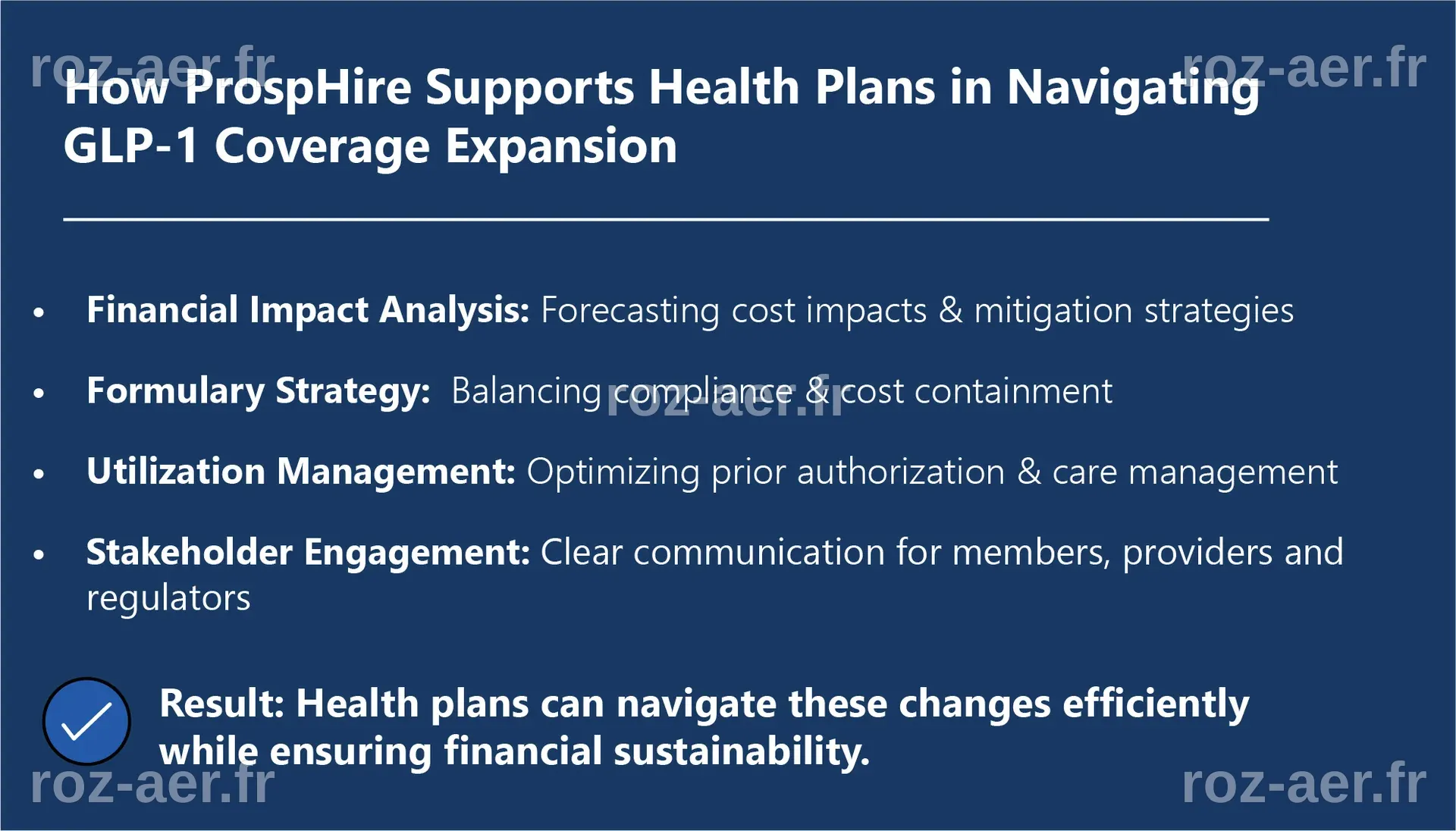 roz-aer.fr
roz-aer.fr

How ProspHire Supports Health Plans in Navigating GLP-1 Coverage Expansion

• Financial Impact Analysis: Forecasting cost impacts & mitigation strategies

• Formulary Strategy: Balancing compliance & cost containment

roz-aer.fr

• Utilization Management: Optimizing prior authorization & care management

• Stakeholder Engagement: Clear communication for members, providers and regulators

Result: Health plans can navigate these changes efficiently while ensuring financial sustainability.

roz-aer.fr
roz-aer.fr